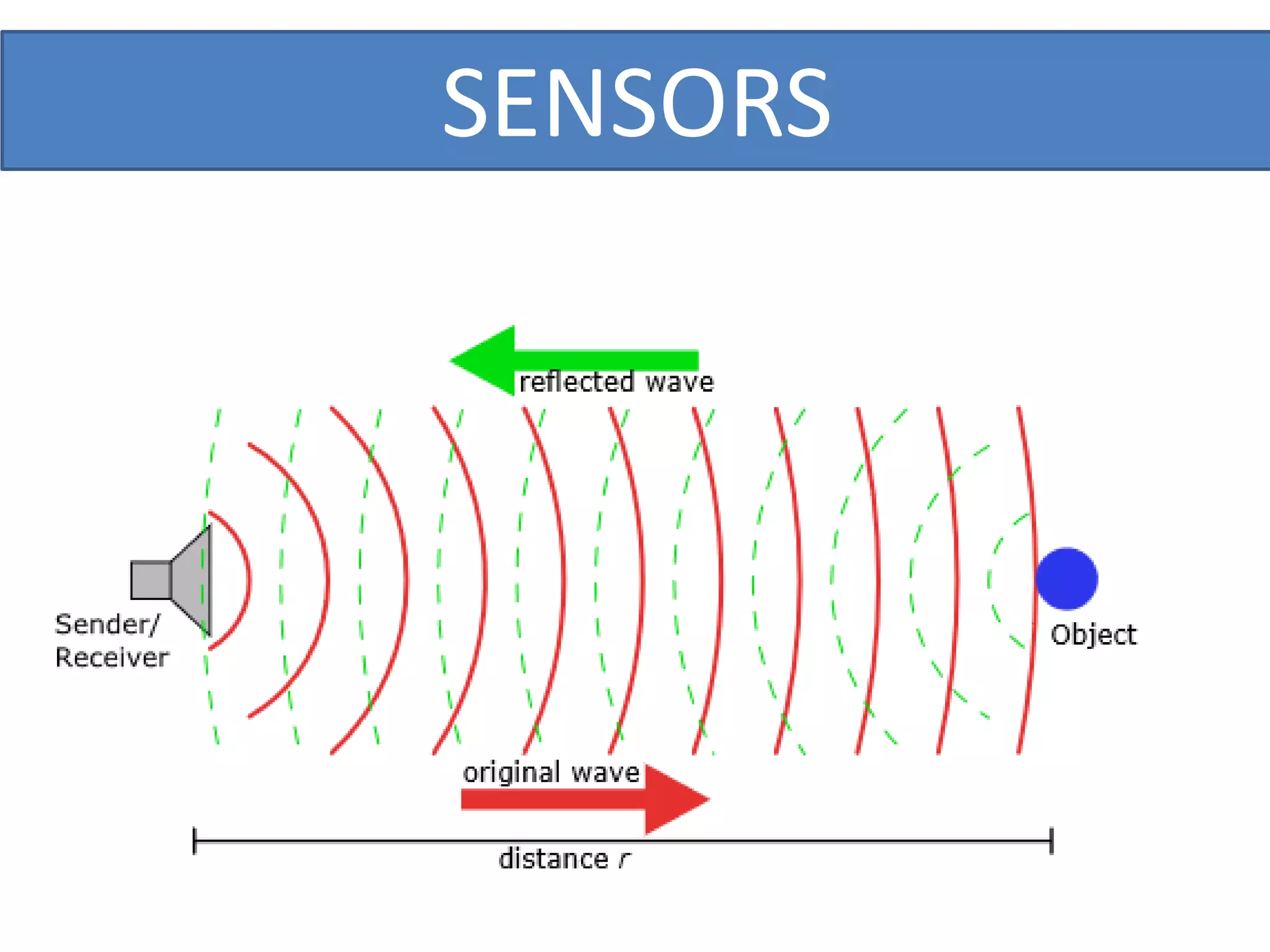 SENSORS

reflected wave

Sender/
Receiver

Object

original wave

distance $r$